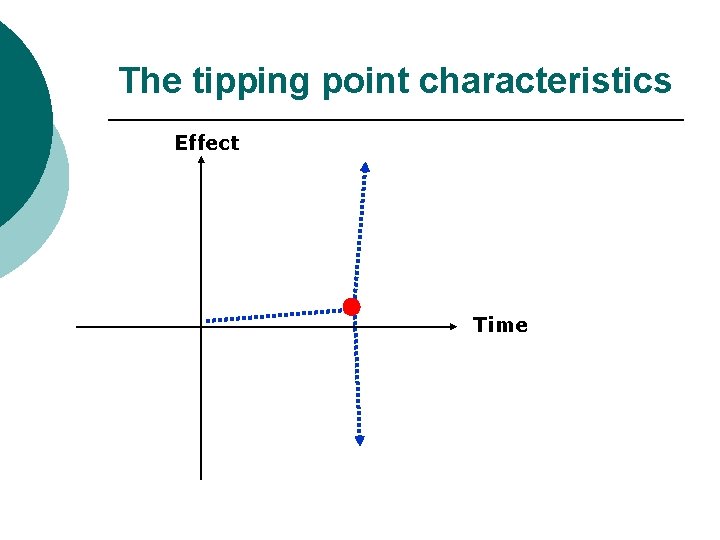 The tipping point characteristics

Effect

Time